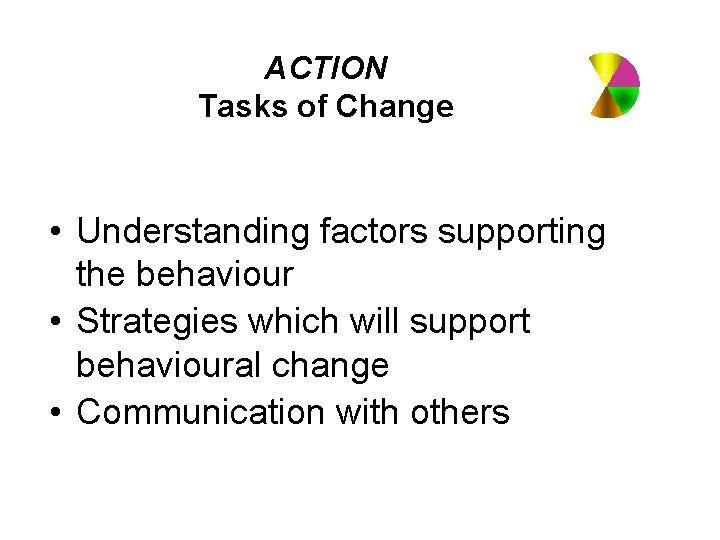 ACTION
Tasks of Change

• Understanding factors supporting the behaviour
• Strategies which will support behavioural change
• Communication with others